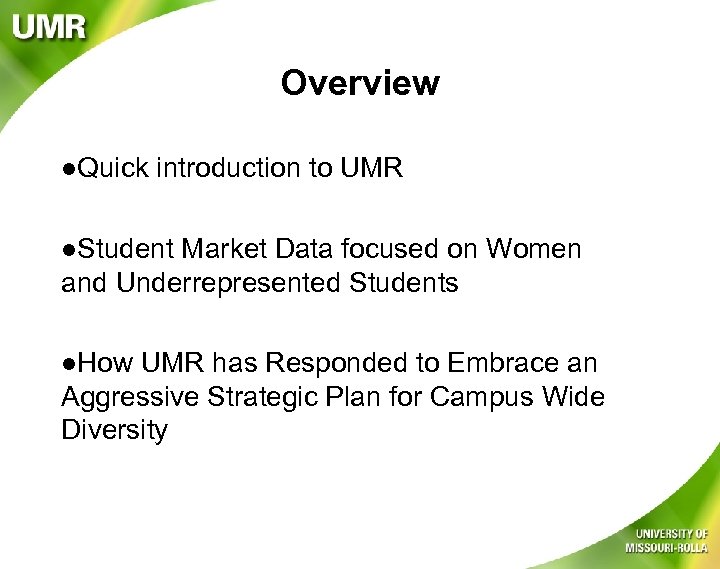 UMR

Overview

●Quick introduction to UMR

●Student Market Data focused on Women and Underrepresented Students

●How UMR has Responded to Embrace an Aggressive Strategic Plan for Campus Wide Diversity

UNIVERSITY OF MISSOURI-ROLLA